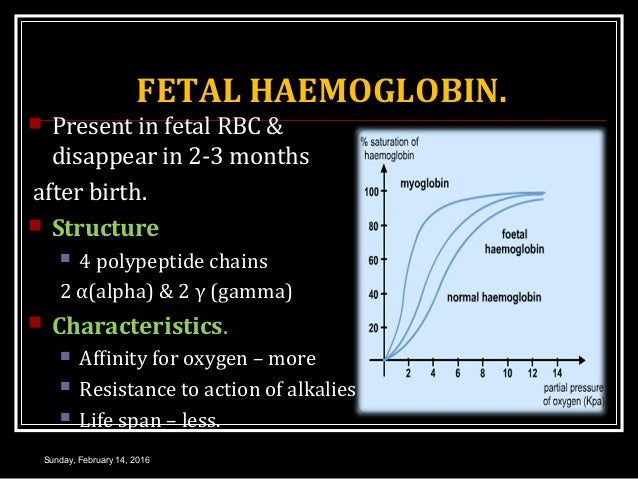 FETAL HAEMOGLOBIN.

Present in fetal RBC & disappear in 2-3 months after birth.

Structure

4 polypeptide chains
2 α(alpha) & 2 γ (gamma)

Characteristics.

Affinity for oxygen – more

Resistance to action of alkalies

Life span – less.

% saturation of haemoglobin

100
80
60
40
20

myoglobin

foetal haemoglobin

normal haemoglobin

2 4 6 8 10 12 14

partial pressure of oxygen (Kpa)

Sunday, February 14, 2016